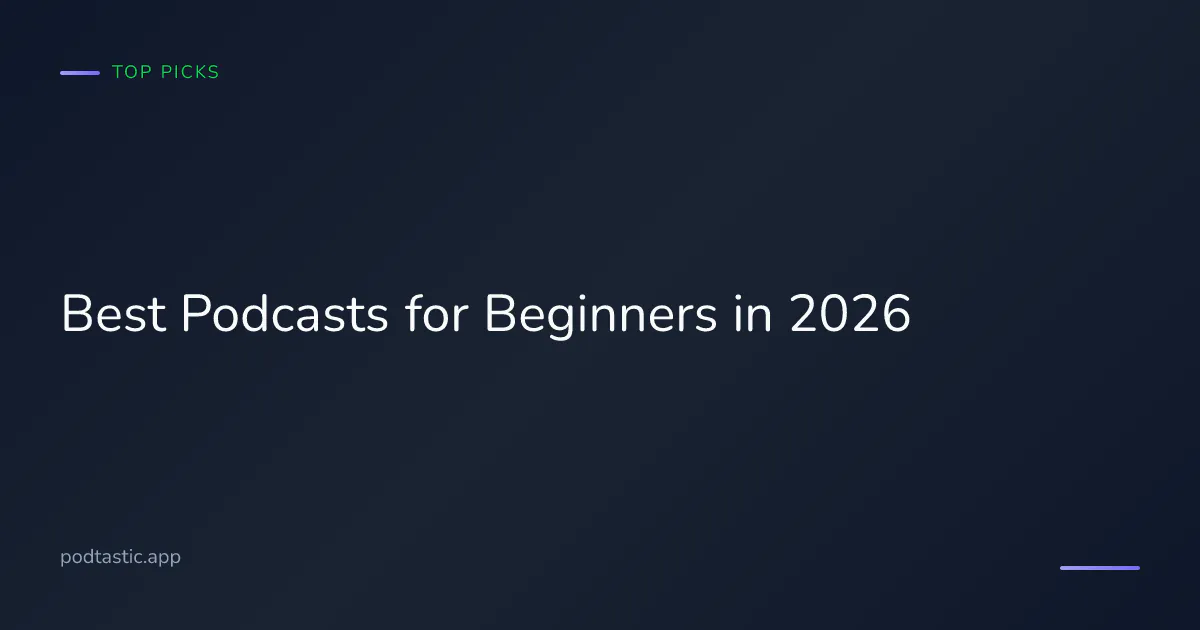 TOP PICKS

Best Podcasts for Beginners in 2026

podtastic.app